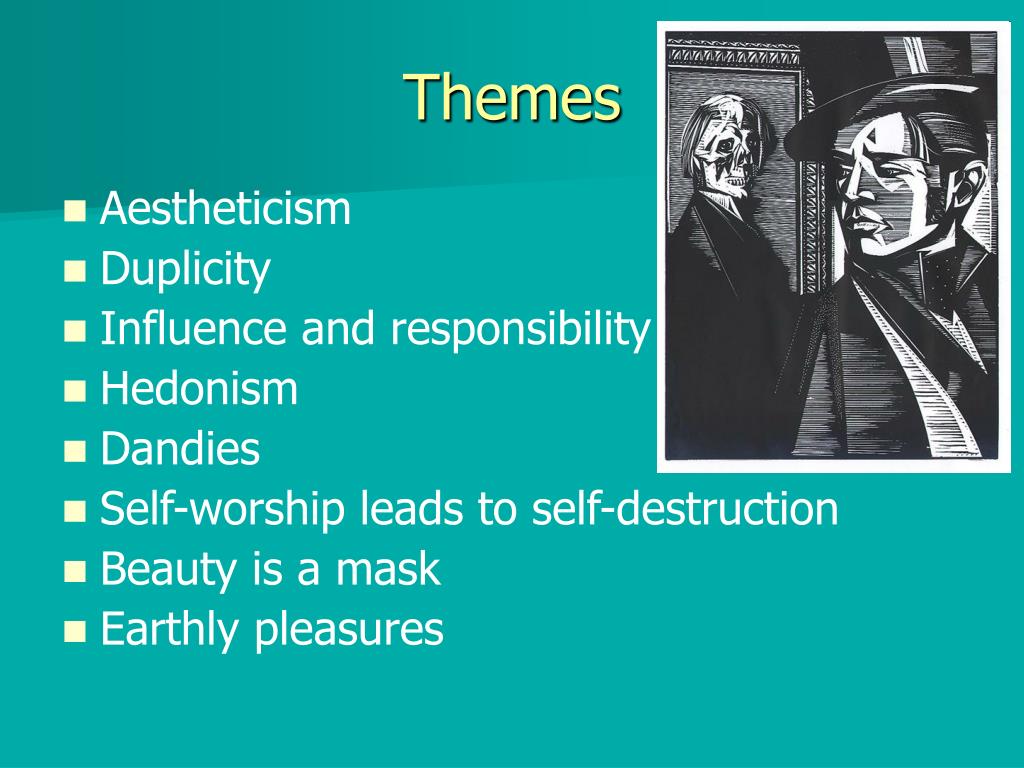 Themes

- Aestheticism
- Duplicity
- Influence and responsibility
- Hedonism
- Dandies
- Self-worship leads to self-destruction
- Beauty is a mask
- Earthly pleasures